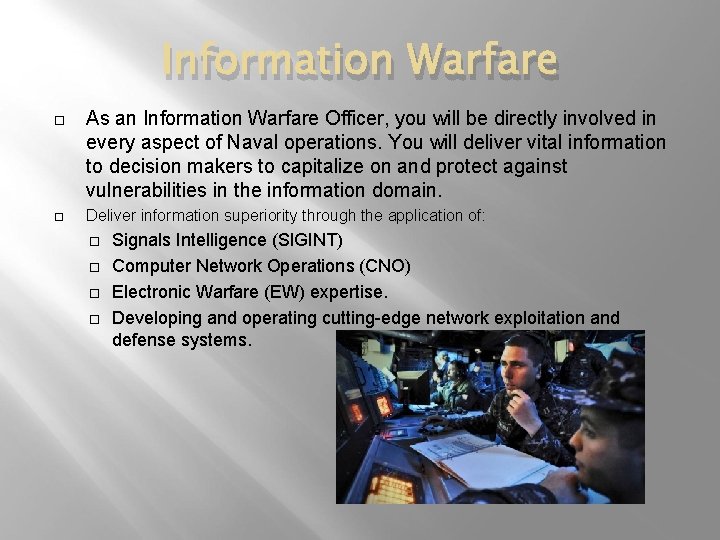 Information Warfare

As an Information Warfare Officer, you will be directly involved in every aspect of Naval operations. You will deliver vital information to decision makers to capitalize on and protect against vulnerabilities in the information domain.

Deliver information superiority through the application of:

Signals Intelligence (SIGINT)

Computer Network Operations (CNO)

Electronic Warfare (EW) expertise.

Developing and operating cutting-edge network exploitation and defense systems.